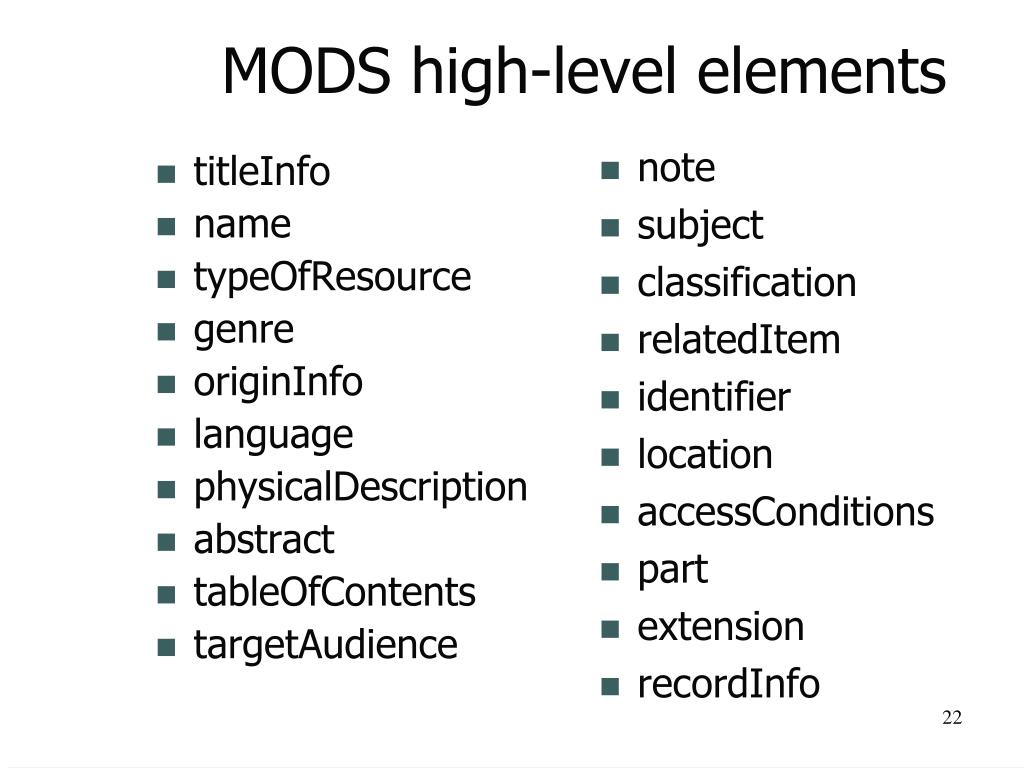 MODS high-level elements

- titleInfo
- name
- typeOfResource
- genre
- originInfo
- language
- physicalDescription
- abstract
- tableOfContents
- targetAudience

- note
- subject
- classification
- relatedItem
- identifier
- location
- accessConditions
- part
- extension
- recordInfo

22